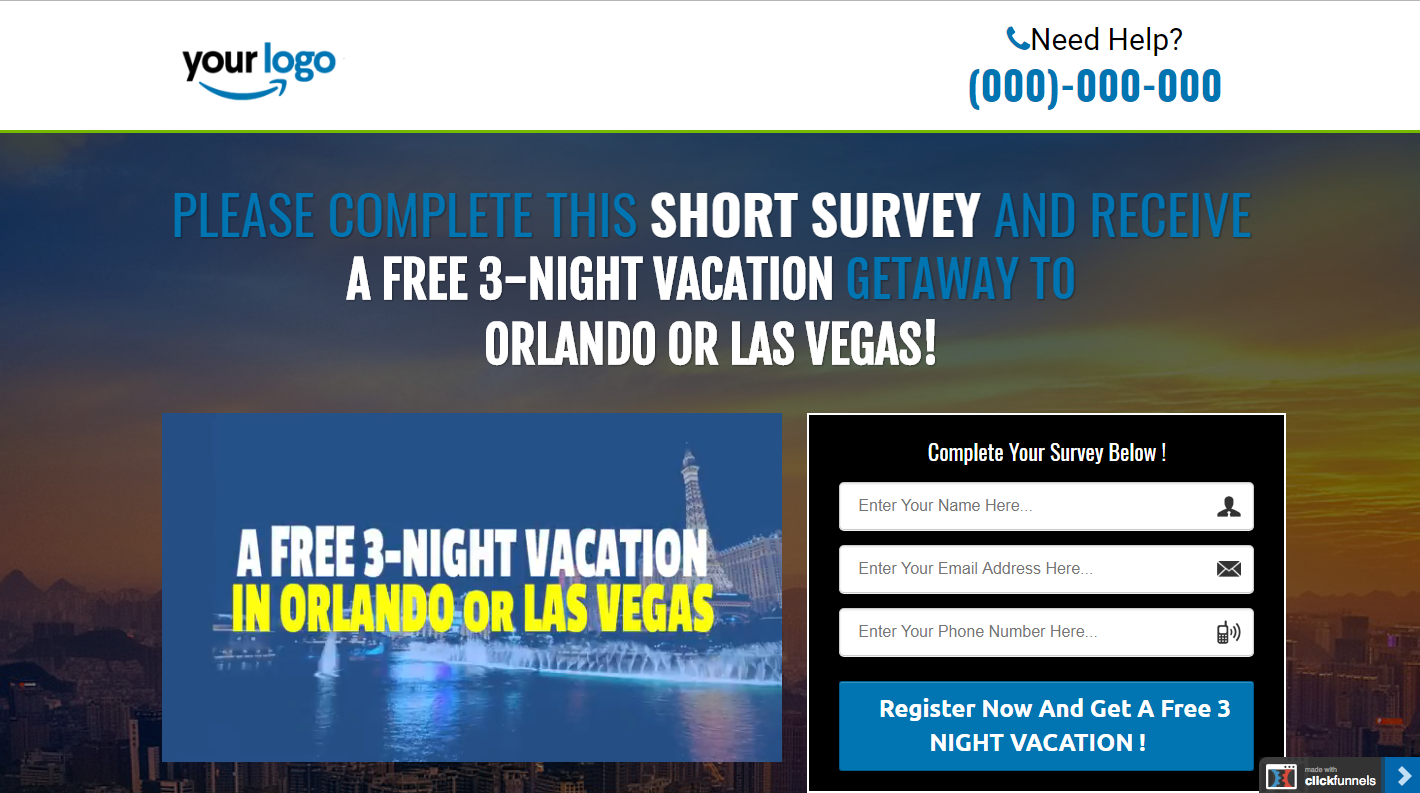 your logo

Need Help?
(000)-000-000

PLEASE COMPLETE THIS SHORT SURVEY AND RECEIVE A FREE 3-NIGHT VACATION GETAWAY TO ORLANDO OR LAS VEGAS!

A FREE 3-NIGHT VACATION IN ORLANDO OR LAS VEGAS

Complete Your Survey Below !

Enter Your Name Here...

Enter Your Email Address Here...

Enter Your Phone Number Here...

Register Now And Get A Free 3 NIGHT VACATION !

made with clickfunnels